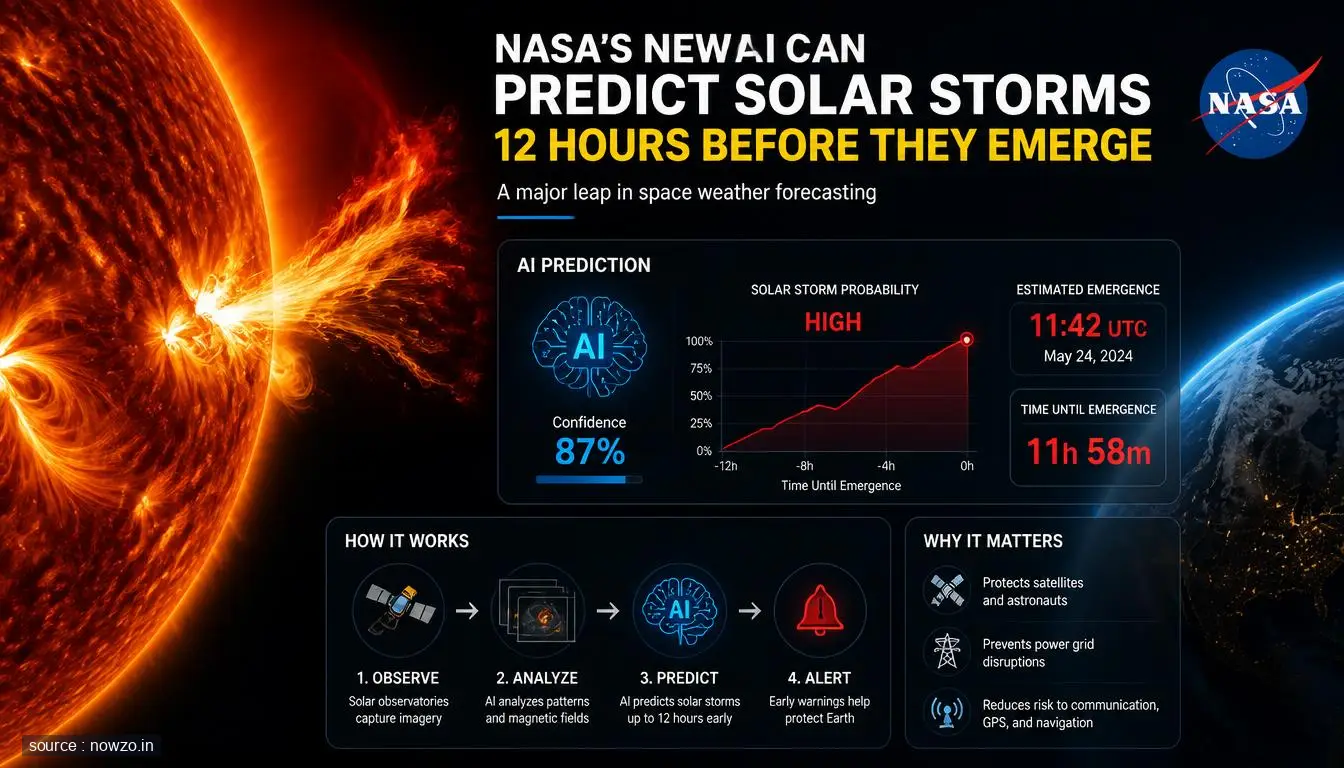 NASA'S NEWAI CAN PREDICT SOLAR STORMS 12 HOURS BEFORE THEY EMERGE

NASA

A major leap in space weather forecasting

AI PREDICTION

AI

Confidence
87%

SOLAR STORM PROBABILITY
HIGH

100%
75%
50%
25%
0%
-12h
-8h
-4h
0h
Time Until Emergence

ESTIMATED EMERGENCE
11:42 UTC
May 24, 2024

TIME UNTIL EMERGENCE
11h 58m

HOW IT WORKS

1. OBSERVE
Solar observatories capture imagery

2. ANALYZE
AI analyzes patterns and magnetic fields

AI

3. PREDICT
AI predicts solar storms up to 12 hours early

4. ALERT
Early warnings help protect Earth

WHY IT MATTERS

Protects satellites and astronauts

Prevents power grid disruptions

Reduces risk to communication, GPS, and navigation

source : nowzo.in